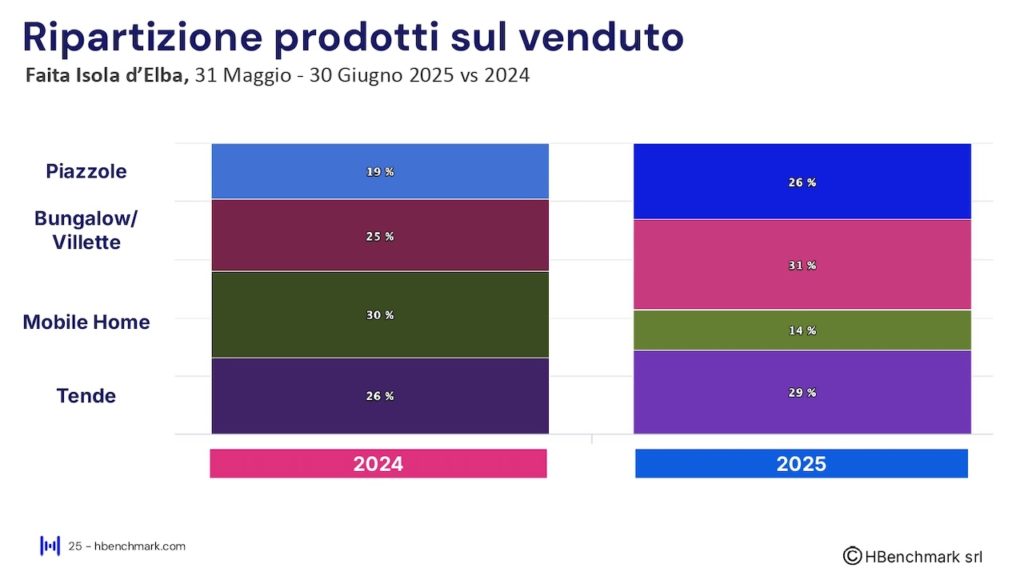 Ripartizione prodotti sul venduto

Faita Isola d'Elba, 31 Maggio - 30 Giugno 2025 vs 2024

Piazzole

Bungalow/ Villette

Mobile Home

Tende

19 %

25 %

30 %

26 %

26 %

31 %

14 %

29 %

2024

2025

25 - hbenchmark.com

©HBenchmark srl